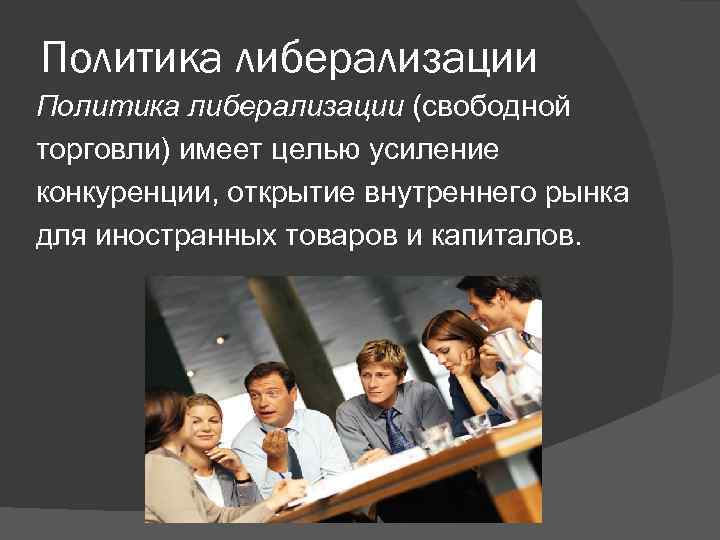 Политика либерализации

Политика либерализации (свободной торговли) имеет целью усиление конкуренции, открытие внутреннего рынка для иностранных товаров и капиталов.